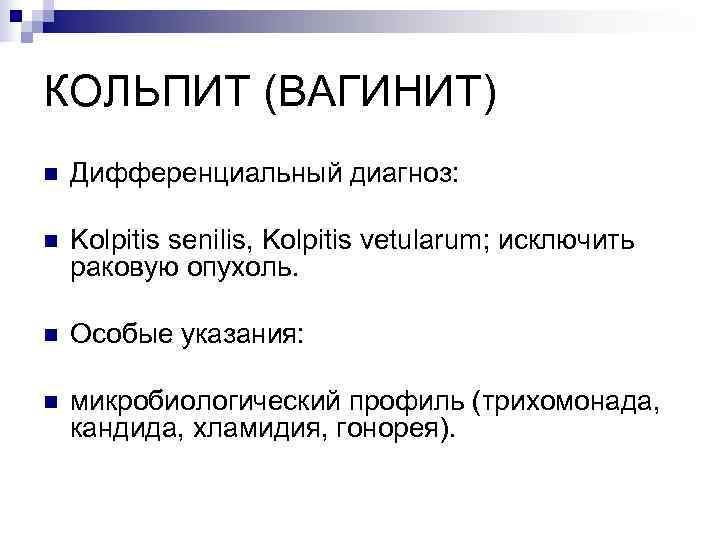 КОЛЬПИТ (ВАГИНИТ)

Дифференциальный диагноз:

Kolpitis senilis, Kolpitis vetularum; исключить раковую опухоль.

Особые указания:

микробиологический профиль (трихомонада, кандида, хламидия, гонорея).